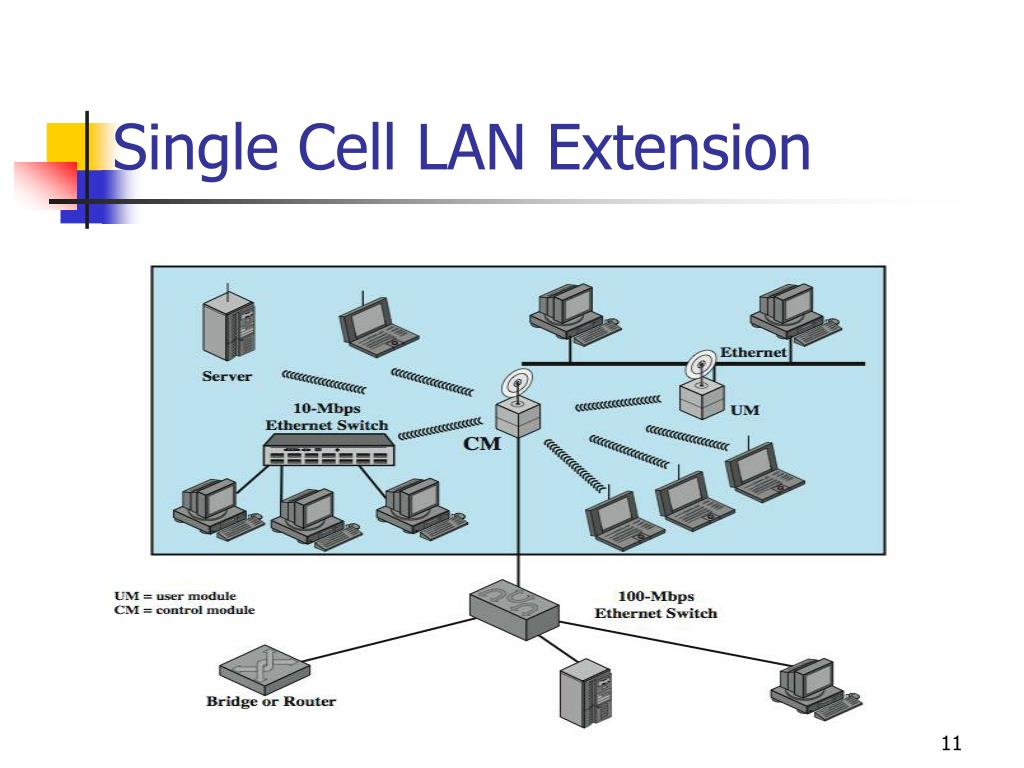 Single Cell LAN Extension

Server

10-Mbps Ethernet Switch

CM

Ethernet

UM

UM = user module
CM = control module

100-Mbps Ethernet Switch

Bridge or Router

11